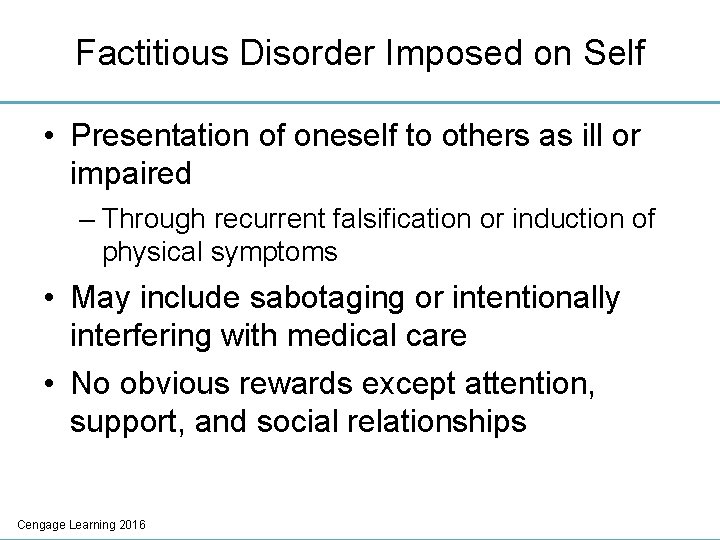 Factitious Disorder Imposed on Self

• Presentation of oneself to others as ill or impaired

– Through recurrent falsification or induction of physical symptoms

• May include sabotaging or intentionally interfering with medical care

• No obvious rewards except attention, support, and social relationships

Cengage Learning 2016